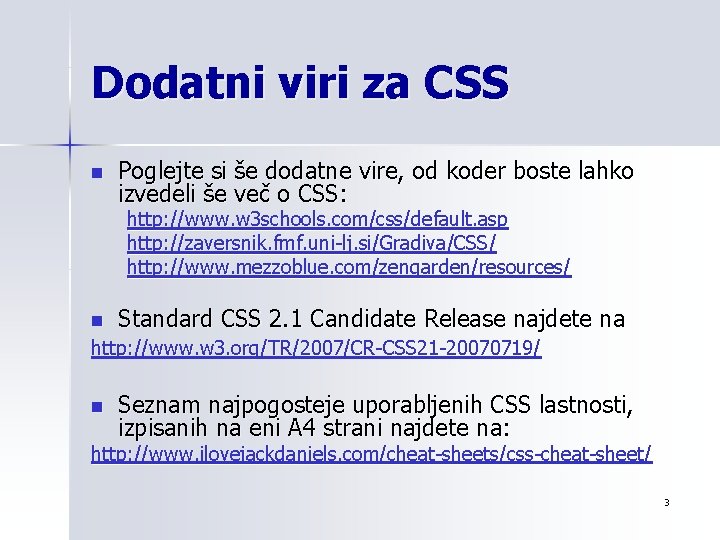 Dodatni viri za CSS

Poglejte si še dodatne vire, od koder boste lahko izvedeli še več o CSS:

http://www.w3schools.com/css/default.asp
http://zaversnik.fmf.uni-lj.si/Gradiva/CSS/
http://www.mezzoblue.com/zengarden/resources/

Standard CSS 2.1 Candidate Release najdete na
http://www.w3.org/TR/2007/CR-CSS21-20070719/

Seznam najpogosteje uporabljenih CSS lastnosti, izpisanih na eni A4 strani najdete na:
http://www.ilovejackdaniels.com/cheat-sheets/css-cheat-sheet/

3